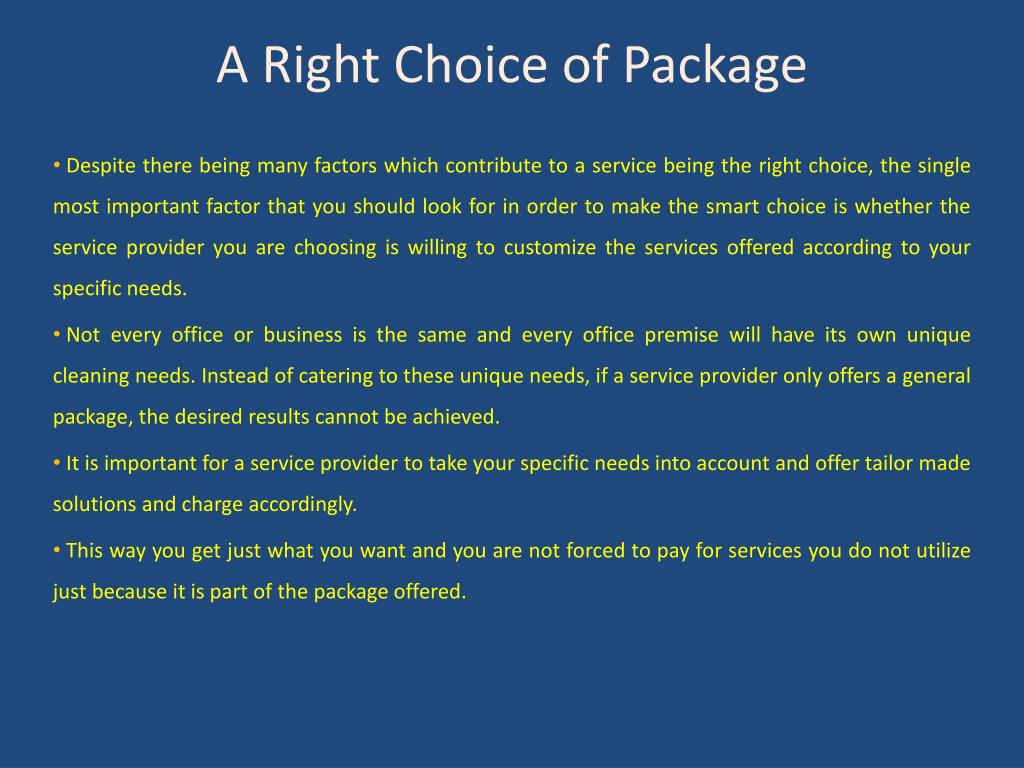 A Right Choice of Package

• Despite there being many factors which contribute to a service being the right choice, the single most important factor that you should look for in order to make the smart choice is whether the service provider you are choosing is willing to customize the services offered according to your specific needs.

• Not every office or business is the same and every office premise will have its own unique cleaning needs. Instead of catering to these unique needs, if a service provider only offers a general package, the desired results cannot be achieved.

• It is important for a service provider to take your specific needs into account and offer tailor made solutions and charge accordingly.

• This way you get just what you want and you are not forced to pay for services you do not utilize just because it is part of the package offered.